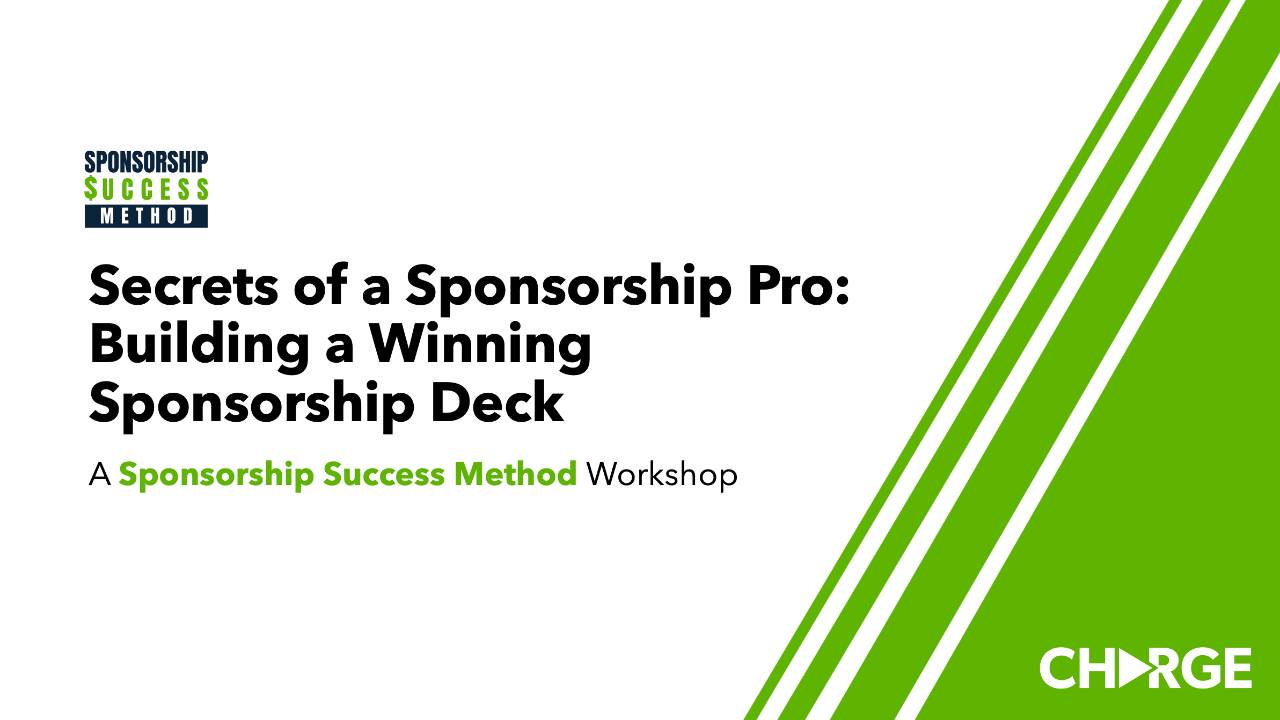 SPONSORSHIP
$UCCESS
METHOD

Secrets of a Sponsorship Pro: Building a Winning Sponsorship Deck

A Sponsorship Success Method Workshop

CHARGE